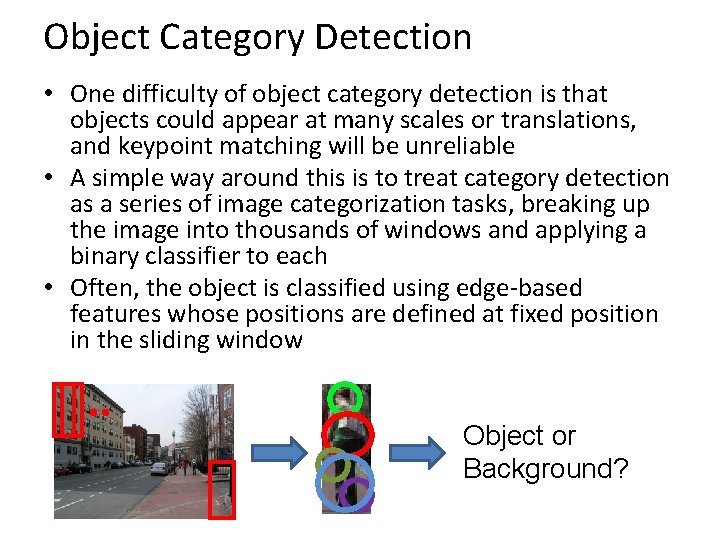 Object Category Detection

• One difficulty of object category detection is that objects could appear at many scales or translations, and keypoint matching will be unreliable

• A simple way around this is to treat category detection as a series of image categorization tasks, breaking up the image into thousands of windows and applying a binary classifier to each

• Often, the object is classified using edge-based features whose positions are defined at fixed position in the sliding window

Object or Background?